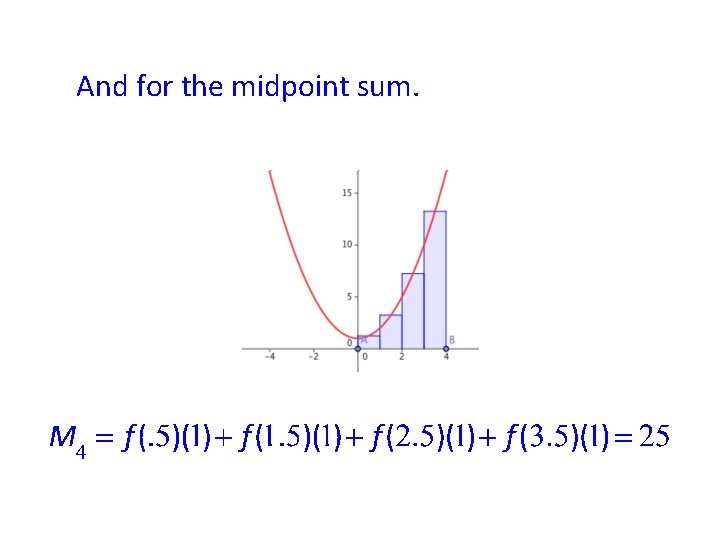 And for the midpoint sum.

15
10
5
0
A
B
-4
-2
0
2
4

$M_4 = f(.5)(1) + f(1.5)(1) + f(2.5)(1) + f(3.5)(1) = 25$